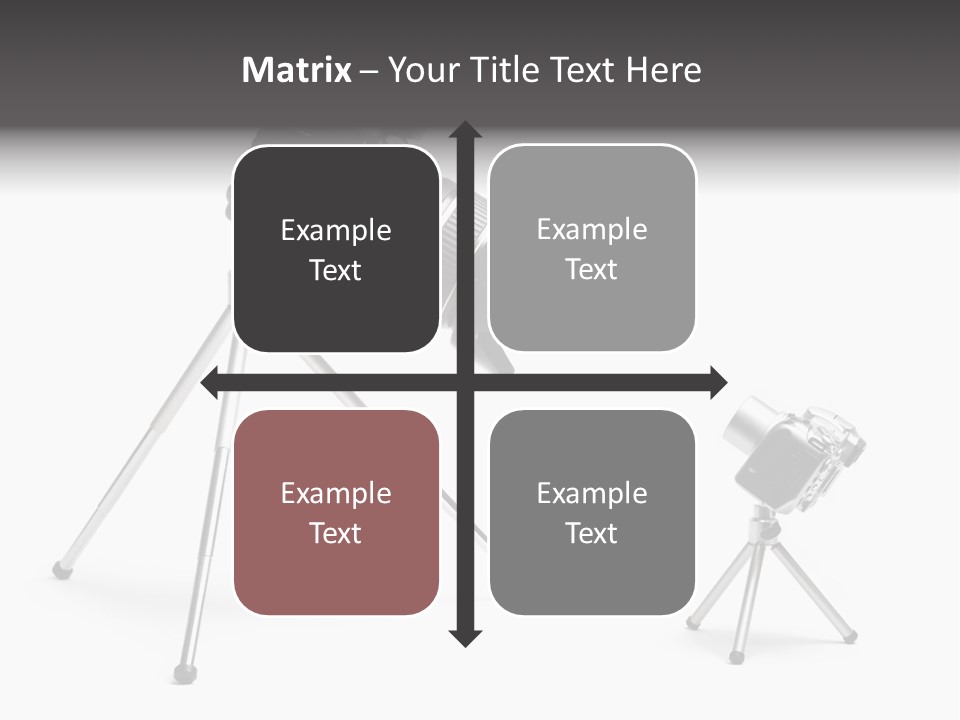 Matrix – Your Title Text Here

Example Text

Example Text

Example Text

Example Text